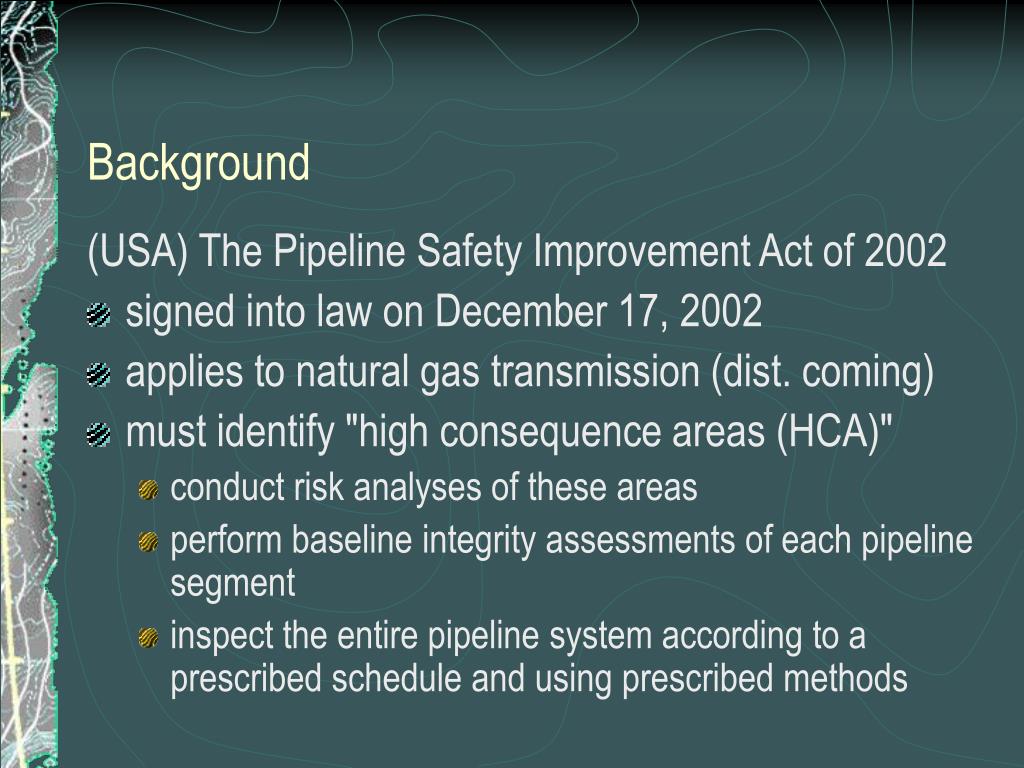 Background

(USA) The Pipeline Safety Improvement Act of 2002

signed into law on December 17, 2002

applies to natural gas transmission (dist. coming)

must identify "high consequence areas (HCA)"

conduct risk analyses of these areas

perform baseline integrity assessments of each pipeline segment

inspect the entire pipeline system according to a prescribed schedule and using prescribed methods